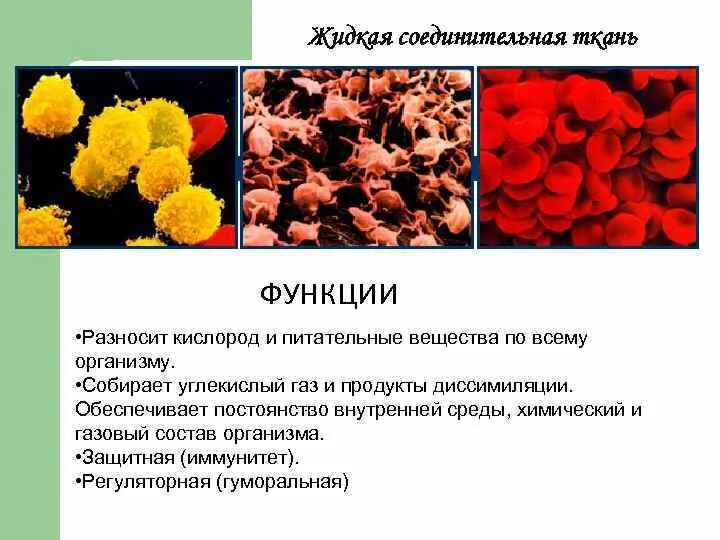 Жидкая соединительная ткань

ФУНКЦИИ

•Разносит кислород и питательные вещества по всему организму.
•Собирает углекислый газ и продукты диссимиляции. Обеспечивает постоянство внутренней среды, химический и газовый состав организма.
•Защитная (иммунитет).
•Регуляторная (гуморальная)